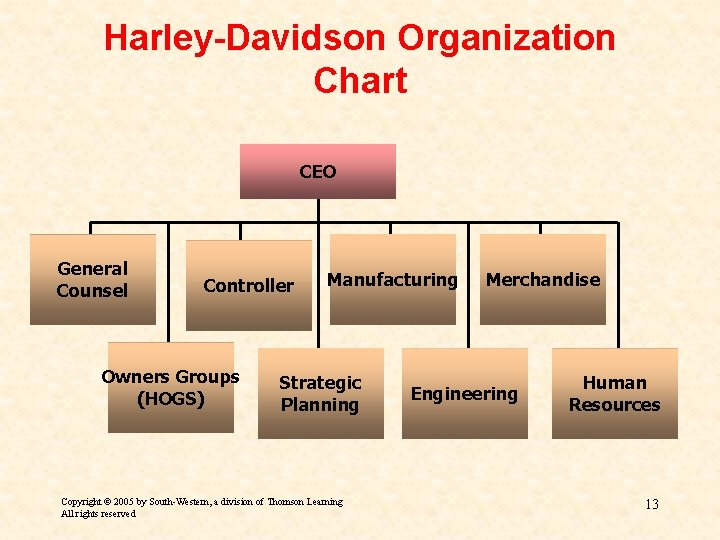 Harley-Davidson Organization Chart

CEO

General Counsel

Controller

Manufacturing

Merchandise

Owners Groups (HOGS)

Strategic Planning

Engineering

Human Resources

Copyright © 2005 by South-Western, a division of Thomson Learning
All rights reserved

13